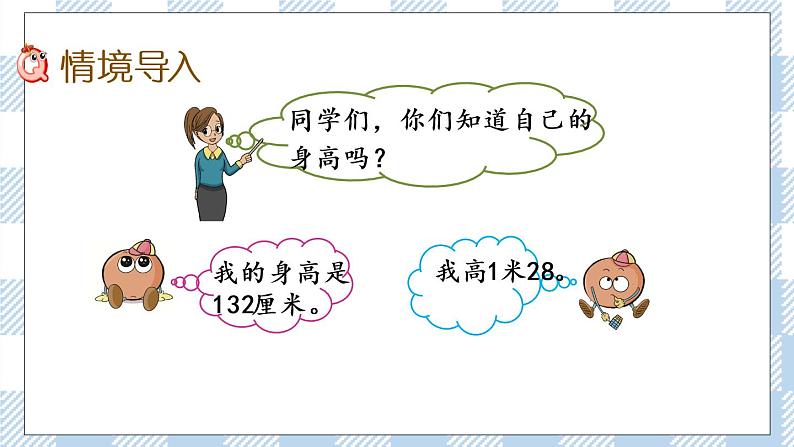 情境导入

同学们，你们知道自己的身高吗？

我的身高是132厘米。

我高1米28。